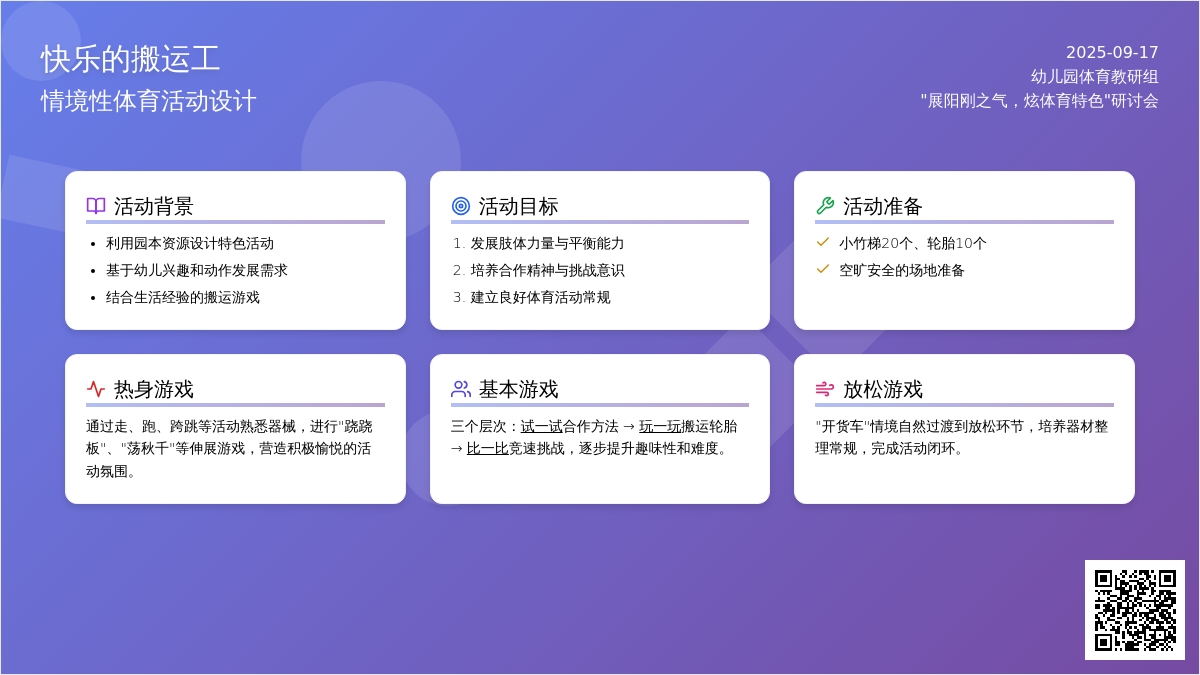 快乐的搬运工
情境性体育活动设计

2025-09-17
幼儿园体育教研组
"展阳刚之气，炫体育特色"研讨会

活动背景
- 利用园本资源设计特色活动
- 基于幼儿兴趣和动作发展需求
- 结合生活经验的搬运游戏

活动目标
1. 发展肢体力量与平衡能力
2. 培养合作精神与挑战意识
3. 建立良好体育活动常规

活动准备
小竹梯20个、轮胎10个
空旷安全的场地准备

热身游戏
通过走、跑、跨跳等活动熟悉器械，进行"跷跷板"、"荡秋千"等伸展游戏，营造积极愉悦的活动氛围。

基本游戏
三个层次：试一试合作方法 → 玩一玩搬运轮胎 → 比一比竞速挑战，逐步提升趣味性和难度。

放松游戏
"开货车"情境自然过渡到放松环节，培养器材整理常规，完成活动闭环。